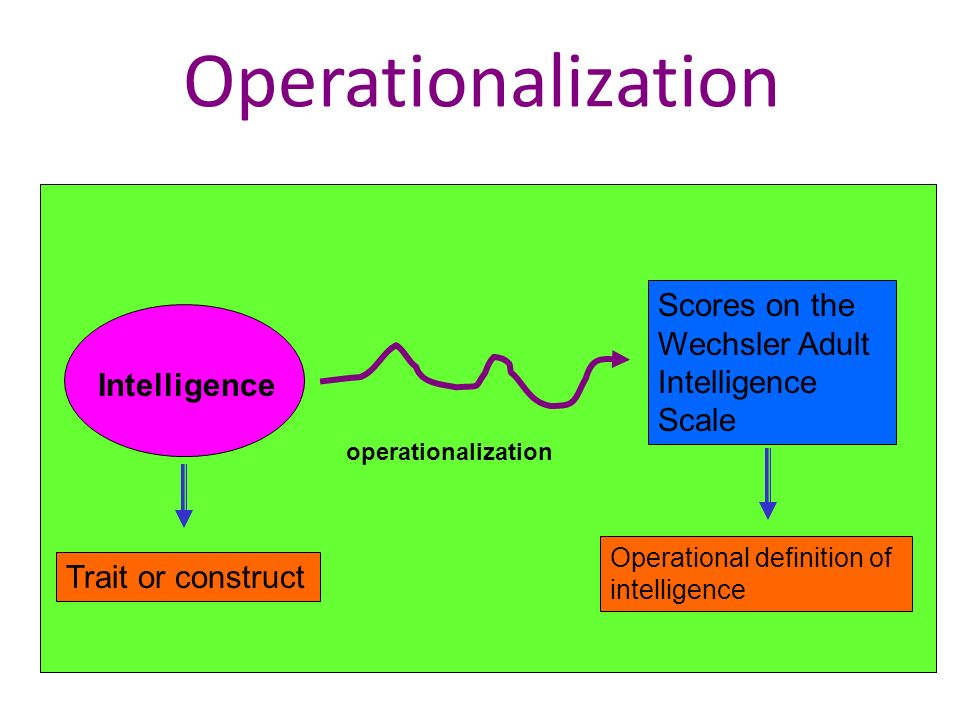 Operationalization

Intelligence

operationalization

Scores on the Wechsler Adult Intelligence Scale

Trait or construct

Operational definition of intelligence